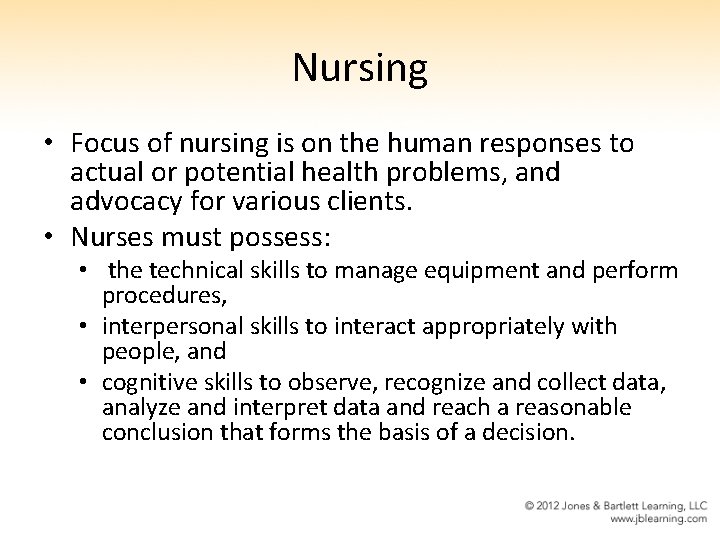 Nursing

• Focus of nursing is on the human responses to actual or potential health problems, and advocacy for various clients.
• Nurses must possess:
  • the technical skills to manage equipment and perform procedures,
  • interpersonal skills to interact appropriately with people, and
  • cognitive skills to observe, recognize and collect data, analyze and interpret data and reach a reasonable conclusion that forms the basis of a decision.

© 2012 Jones & Bartlett Learning, LLC
www.jblearning.com